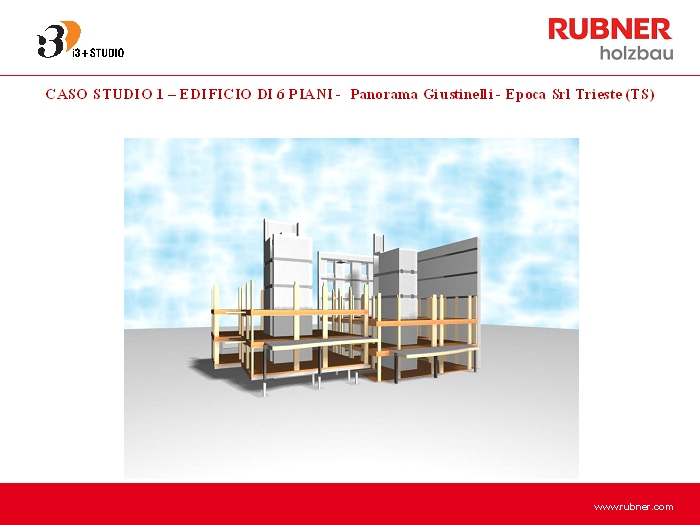 i3+STUDIO

RUBNER
holzbau

CASO STUDIO 1 – EDIFICIO DI 6 PIANI - Panorama Giustinelli - Epoca Srl Trieste (TS)

www.rubner.com